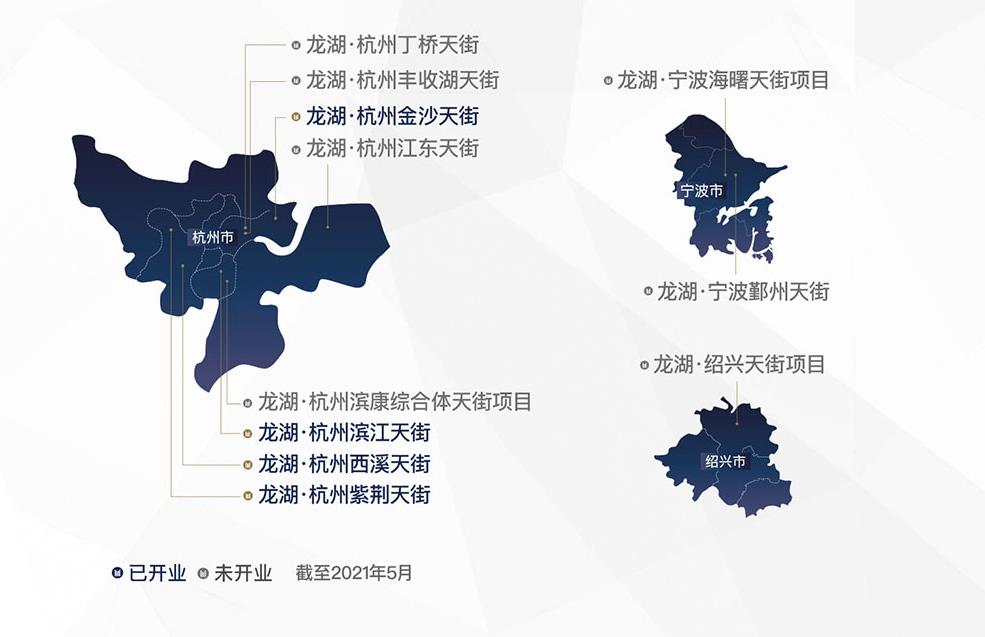 龙湖·杭州丁桥天街
龙湖·杭州丰收湖天街
龙湖·杭州金沙天街
龙湖·杭州江东天街
杭州市
龙湖·杭州滨康综合体天街项目
龙湖·杭州滨江天街
龙湖·杭州西溪天街
龙湖·杭州紫荆天街

龙湖·宁波海曙天街项目
宁波市
龙湖·宁波鄞州天街

龙湖·绍兴天街项目
绍兴市

已开业 未开业 截至2021年5月